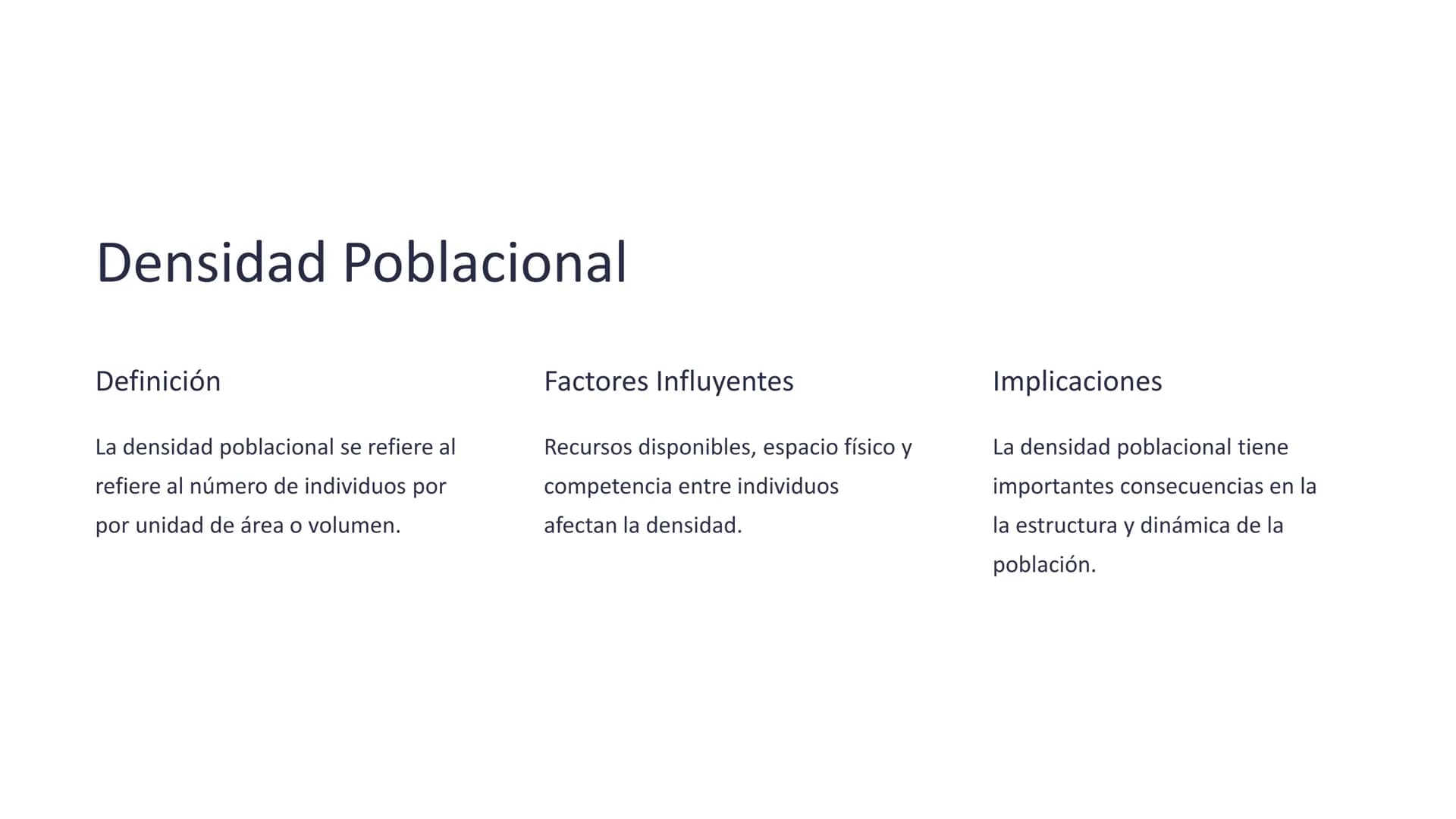 Densidad Poblacional

Definición

La densidad poblacional se refiere al refiere al número de individuos por por unidad de área o volumen.

Factores Influyentes

Recursos disponibles, espacio físico y competencia entre individuos afectan la densidad.

Implicaciones

La densidad poblacional tiene importantes consecuencias en la la estructura y dinámica de la población.